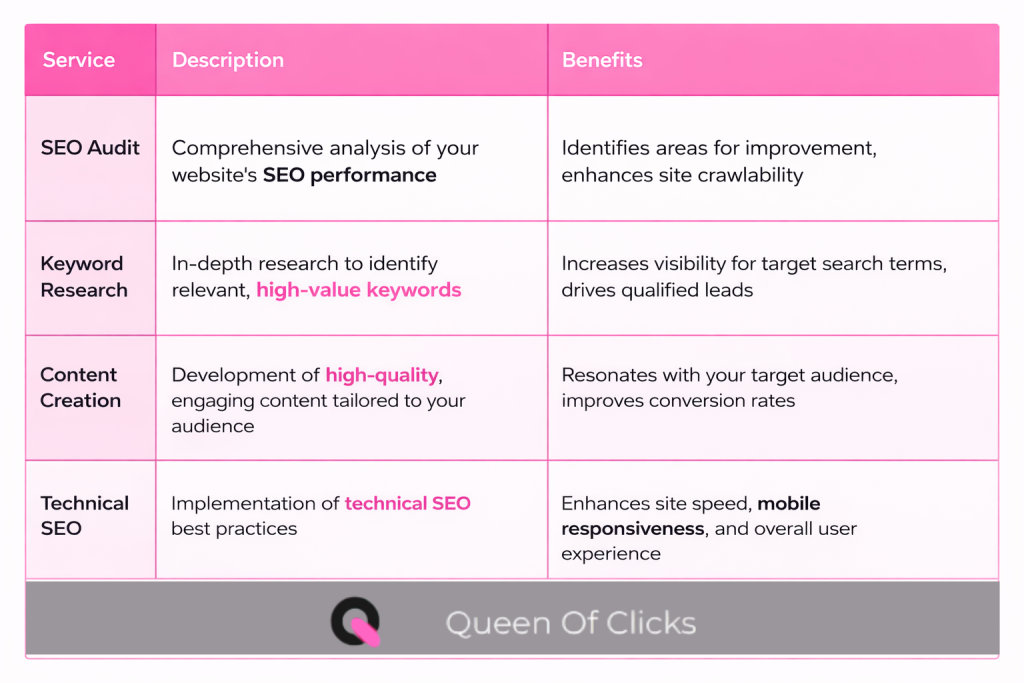 | Service | Description | Benefits |
|---|---|---|
| SEO Audit | Comprehensive analysis of your website's SEO performance | Identifies areas for improvement, enhances site crawlability |
| Keyword Research | In-depth research to identify relevant, high-value keywords | Increases visibility for target search terms, drives qualified leads |
| Content Creation | Development of high-quality, engaging content tailored to your audience | Resonates with your target audience, improves conversion rates |
| Technical SEO | Implementation of technical SEO best practices | Enhances site speed, mobile responsiveness, and overall user experience |

Queen Of Clicks